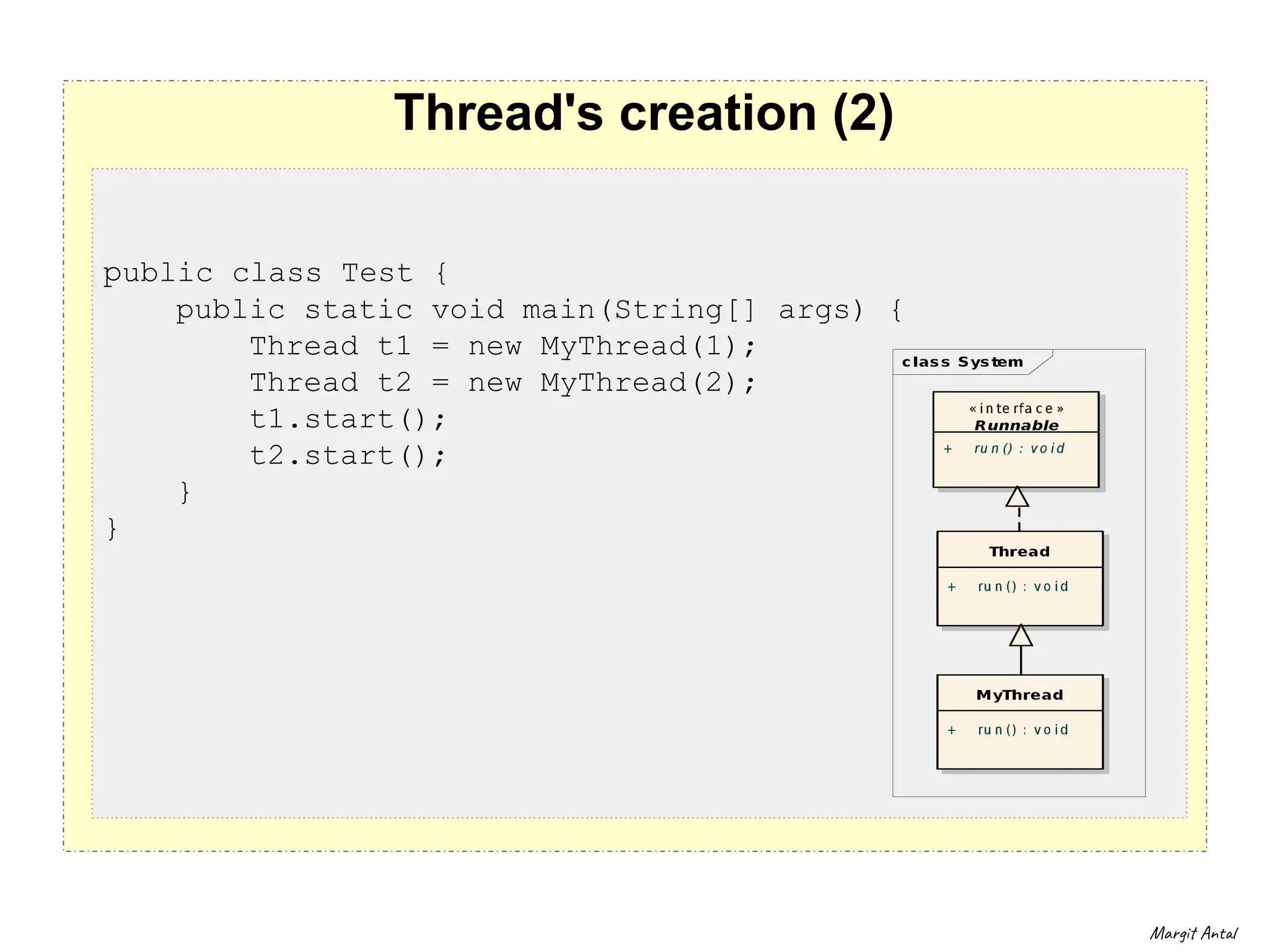 Thread's creation (2)

public class Test {
    public static void main(String[] args) {
        Thread t1 = new MyThread(1);
        Thread t2 = new MyThread(2);
        t1.start();
        t2.start();
    }
}

class System

«interface»
Runnable

+ run() : void

Thread

+ run() : void

MyThread

+ run() : void

Margit Antal